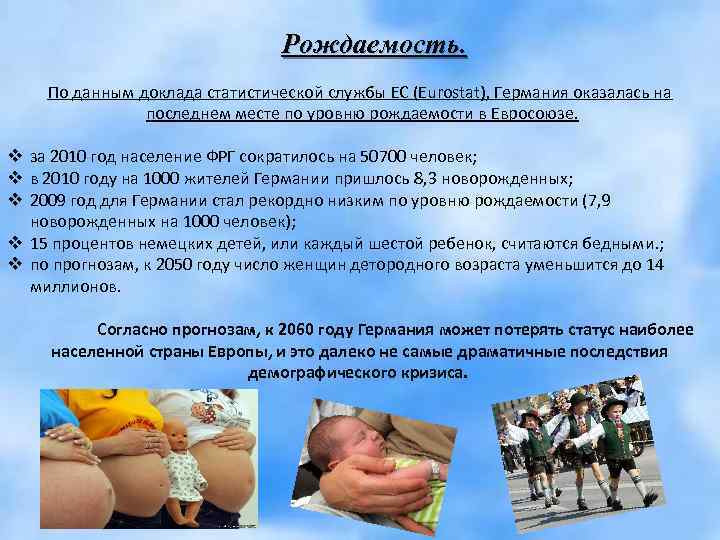 Рождаемость.

По данным доклада статистической службы ЕС (Eurostat), Германия оказалась на последнем месте по уровню рождаемости в Евросоюзе.

❖ за 2010 год население ФРГ сократилось на 50700 человек;
❖ в 2010 году на 1000 жителей Германии пришлось 8,3 новорожденных;
❖ 2009 год для Германии стал рекордно низким по уровню рождаемости (7,9 новорожденных на 1000 человек);
❖ 15 процентов немецких детей, или каждый шестой ребенок, считаются бедными.;
❖ по прогнозам, к 2050 году число женщин детородного возраста уменьшится до 14 миллионов.

Согласно прогнозам, к 2060 году Германия может потерять статус наиболее населенной страны Европы, и это далеко не самые драматичные последствия демографического кризиса.